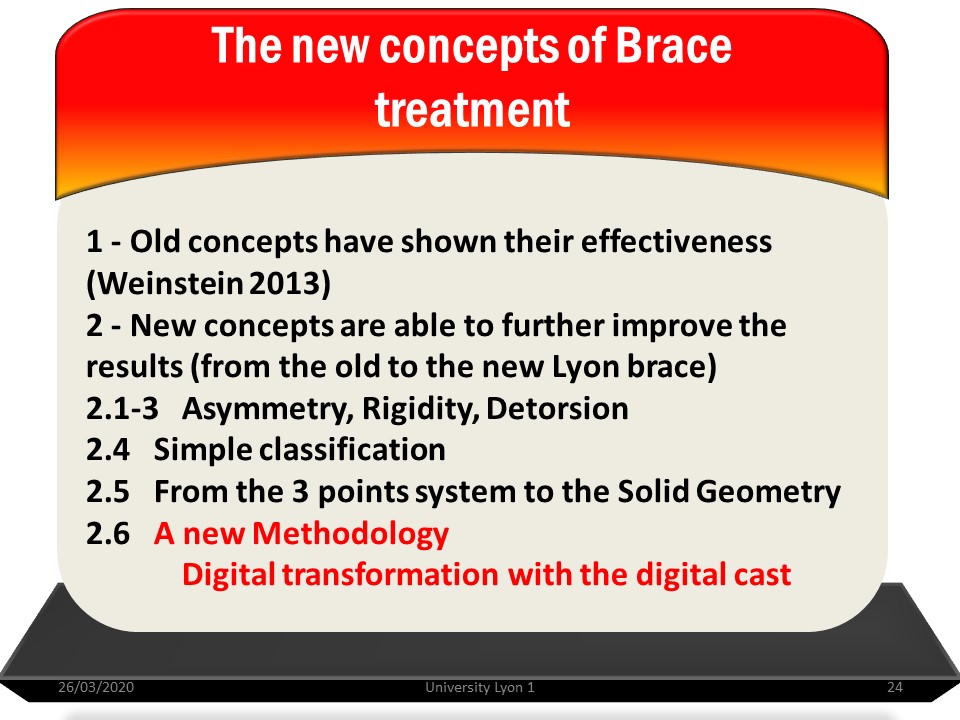 The new concepts of Brace treatment

1 - Old concepts have shown their effectiveness (Weinstein 2013)
2 - New concepts are able to further improve the results (from the old to the new Lyon brace)
2.1-3 Asymmetry, Rigidity, Detorsion
2.4 Simple classification
2.5 From the 3 points system to the Solid Geometry
2.6 A new Methodology
Digital transformation with the digital cast

26/03/2020 University Lyon 1 24